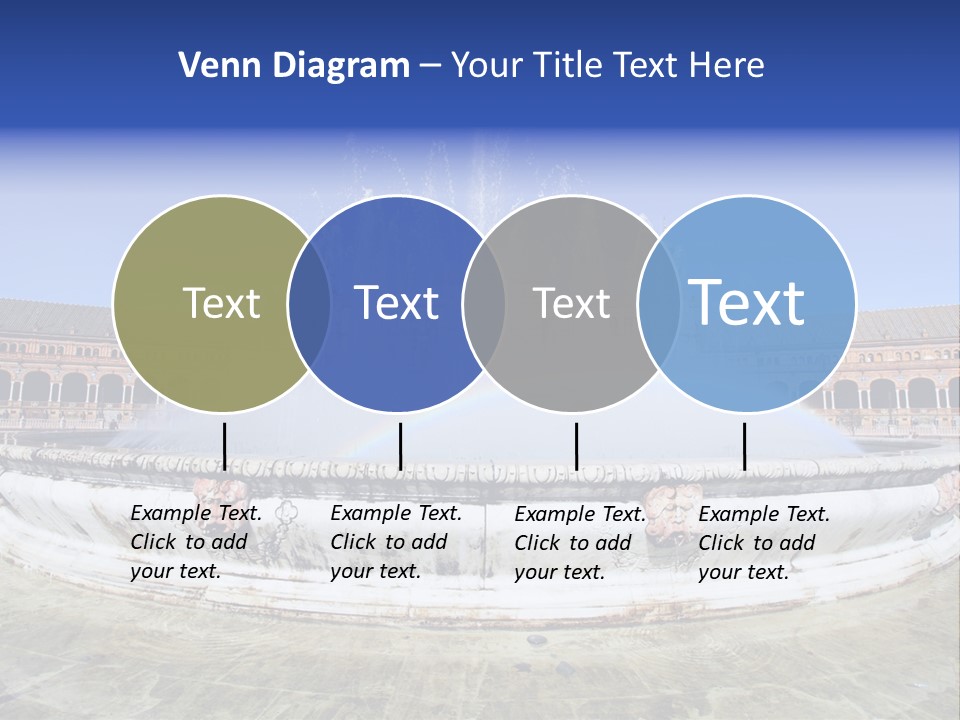 Venn Diagram – Your Title Text Here

Text

Text

Text

Text

Example Text. Click to add your text.

Example Text. Click to add your text.

Example Text. Click to add your text.

Example Text. Click to add your text.